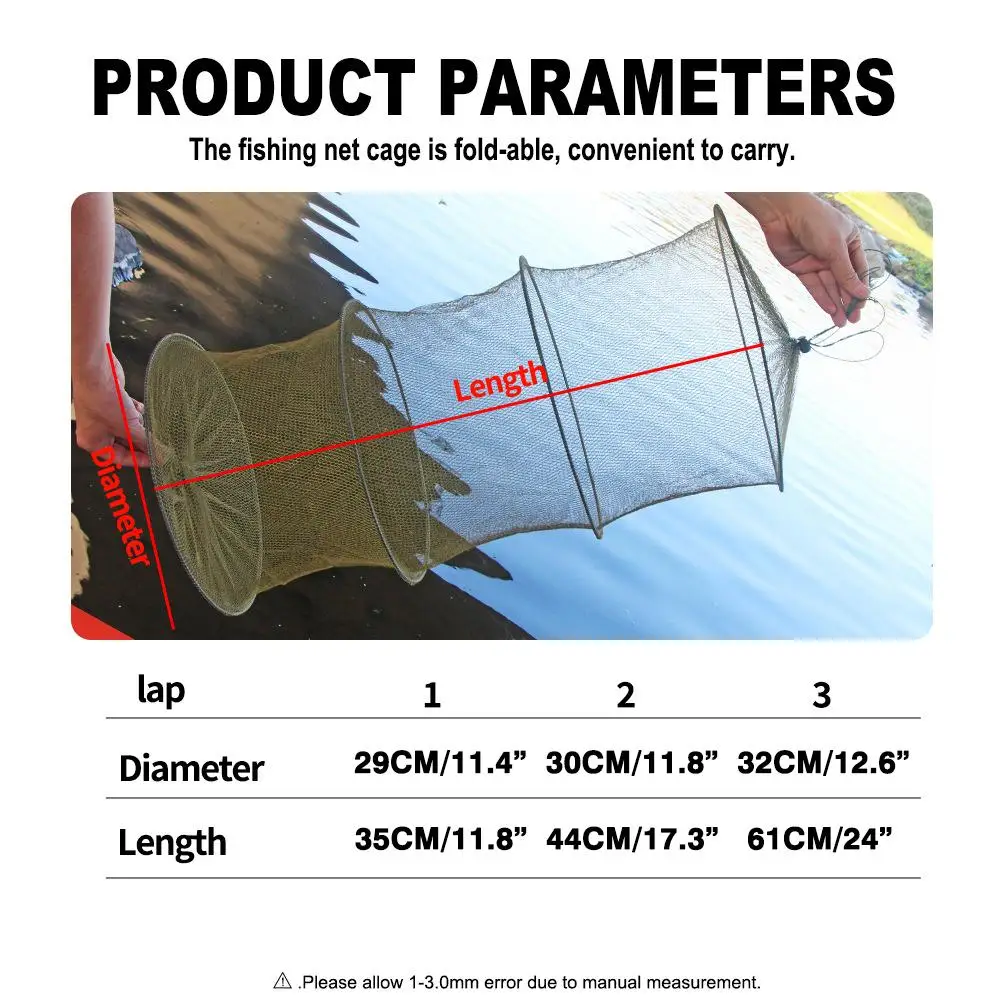 PRODUCT PARAMETERS

The fishing net cage is fold-able, convenient to carry.

Length

Diameter

| lap | 1 | 2 | 3 |
|---|---|---|---|
| Diameter | 29CM/11.4” | 30CM/11.8” | 32CM/12.6” |
| Length | 35CM/11.8” | 44CM/17.3” | 61CM/24” |

⚠ .Please allow 1-3.0mm error due to manual measurement.